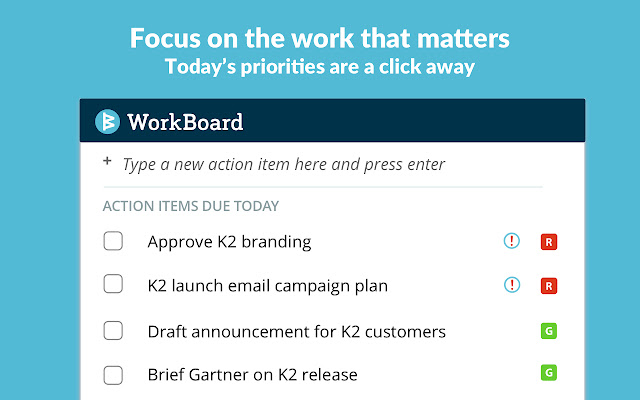 Focus on the work that matters
Today's priorities are a click away

WorkBoard

+ Type a new action item here and press enter

ACTION ITEMS DUE TODAY

Approve K2 branding ! R

K2 launch email campaign plan ! R

Draft announcement for K2 customers G

Brief Gartner on K2 release G